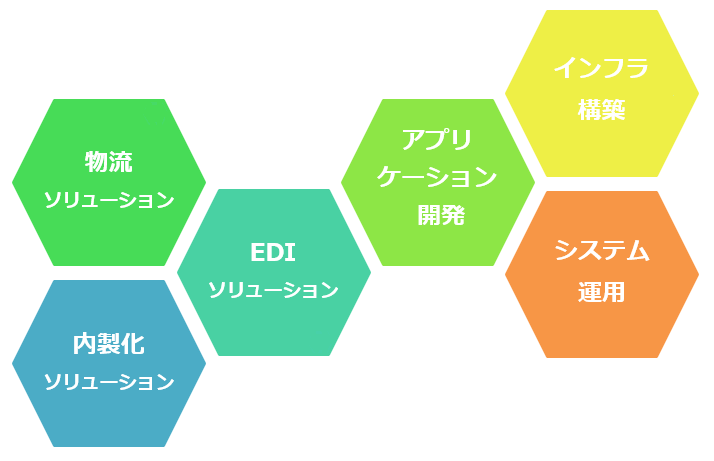 物流
ソリューション

内製化
ソリューション

EDI
ソリューション

アプリ
ケーション
開発

インフラ
構築

システム
運用